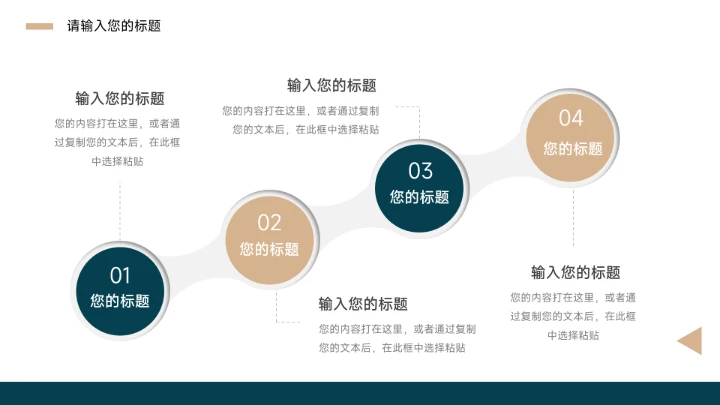 请输入您的标题

输入您的标题

您的内容打在这里，或者通过复制您的文本后，在此框中选择粘贴

输入您的标题

您的内容打在这里，或者通过复制您的文本后，在此框中选择粘贴

01
您的标题

02
您的标题

03
您的标题

04
您的标题

输入您的标题

您的内容打在这里，或者通过复制您的文本后，在此框中选择粘贴

输入您的标题

您的内容打在这里，或者通过复制您的文本后，在此框中选择粘贴